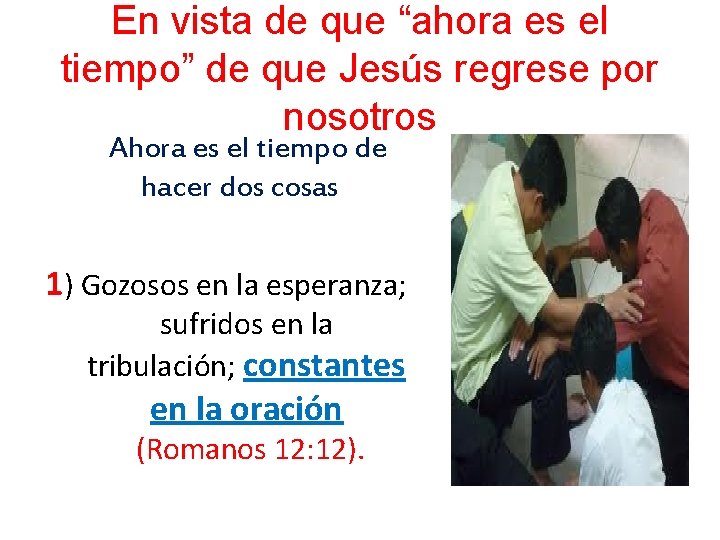 En vista de que “ahora es el tiempo” de que Jesús regrese por nosotros

Ahora es el tiempo de hacer dos cosas

1) Gozosos en la esperanza; sufridos en la tribulación; constantes en la oración (Romanos 12:12).